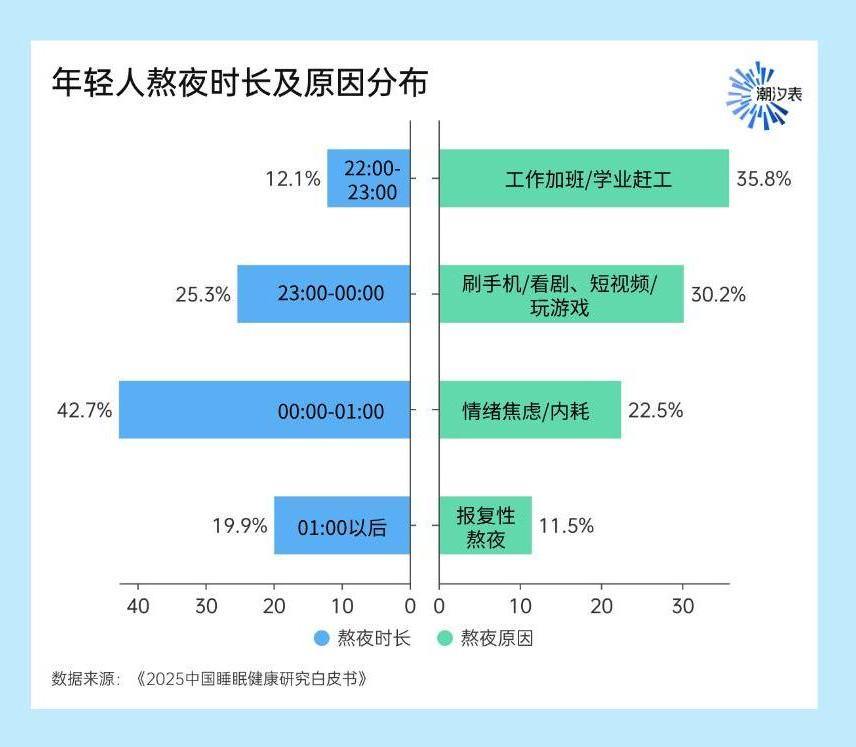 年轻人熬夜时长及原因分布

潮汐表

12.1% 22:00-23:00
25.3% 23:00-00:00
42.7% 00:00-01:00
19.9% 01:00以后

工作加班/学业赶工 35.8%
刷手机/看剧、短视频/玩游戏 30.2%
情绪焦虑/内耗 22.5%
报复性熬夜 11.5%

40 30 20 10 0 0 10 20 30

熬夜时长 熬夜原因

数据来源：《2025中国睡眠健康研究白皮书》